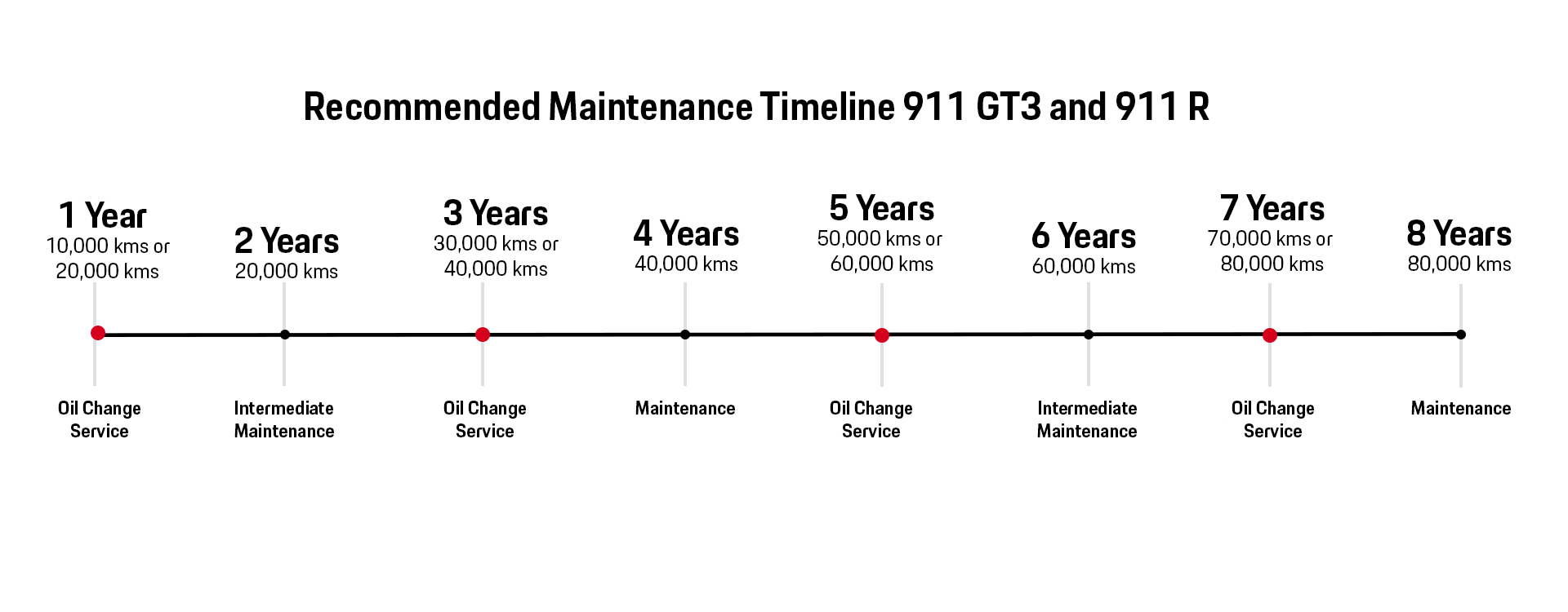 Recommended Maintenance Timeline 911 GT3 and 911 R

1 Year
10,000 kms or 20,000 kms
Oil Change Service

2 Years
20,000 kms
Intermediate Maintenance

3 Years
30,000 kms or 40,000 kms
Oil Change Service

4 Years
40,000 kms
Maintenance

5 Years
50,000 kms or 60,000 kms
Oil Change Service

6 Years
60,000 kms
Intermediate Maintenance

7 Years
70,000 kms or 80,000 kms
Oil Change Service

8 Years
80,000 kms
Maintenance